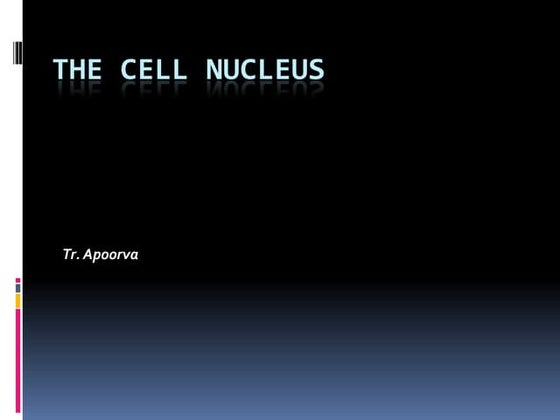 THE CELL NUCLEUS

Tr. Apoorva